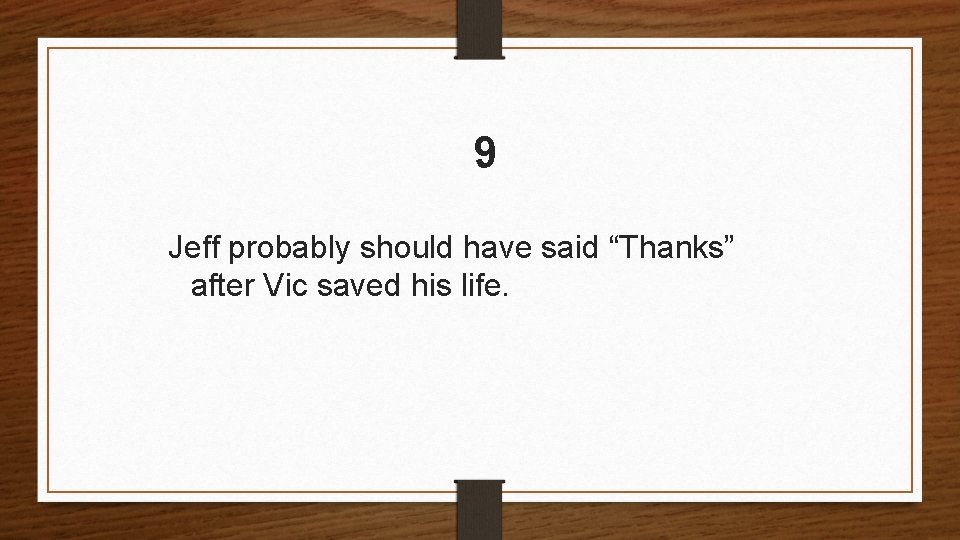 9

Jeff probably should have said “Thanks” after Vic saved his life.